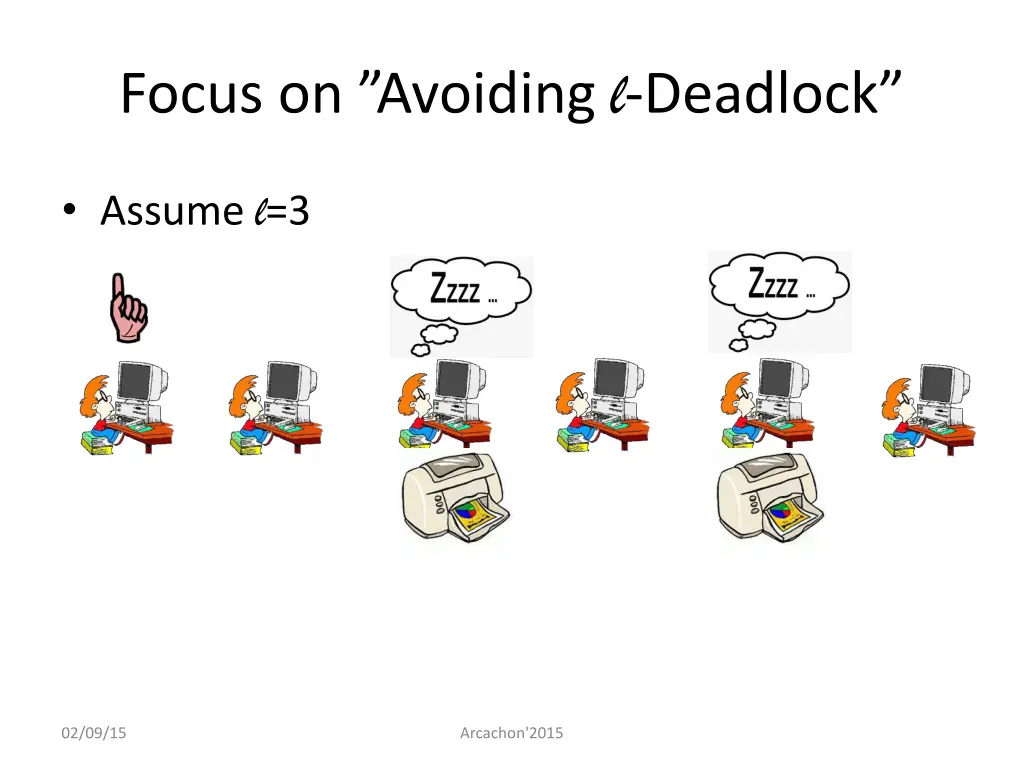 Focus on ”Avoiding $\ell$-Deadlock”

• Assume $\ell$=3

Zzzz ...

Zzzz ...

02/09/15

Arcachon'2015